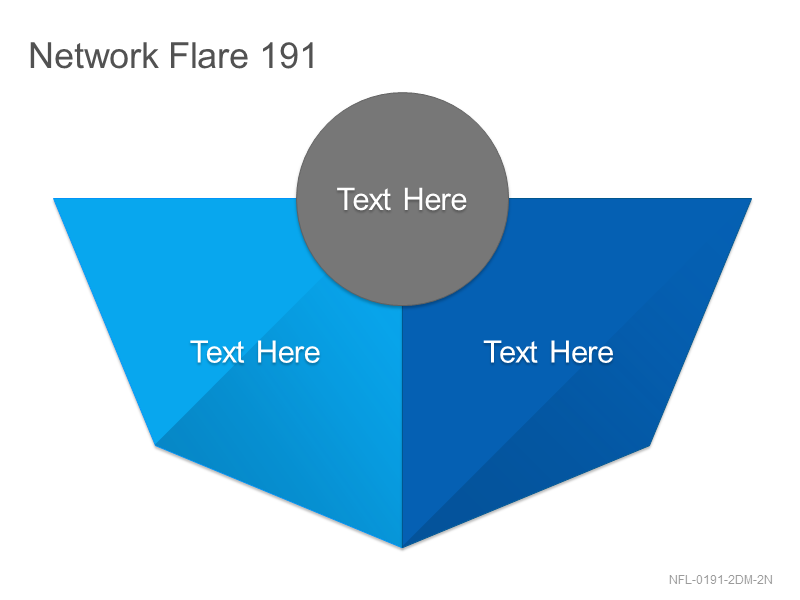 Network Flare 191

Text Here

Text Here

Text Here

NFL-0191-2DM-2N